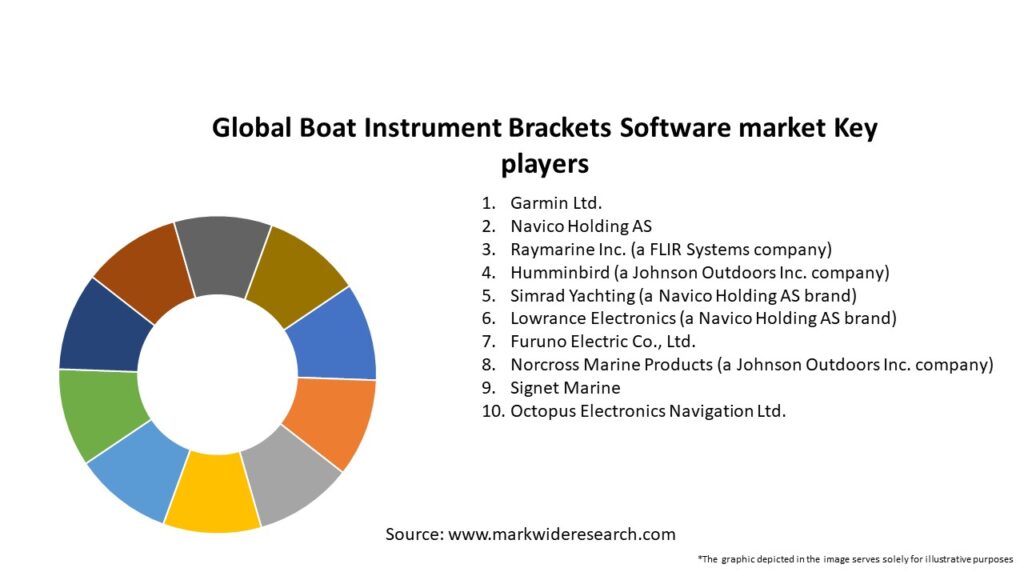 Global Boat Instrument Brackets Software market Key players

1. Garmin Ltd.
2. Navico Holding AS
3. Raymarine Inc. (a FLIR Systems company)
4. Humminbird (a Johnson Outdoors Inc. company)
5. Simrad Yachting (a Navico Holding AS brand)
6. Lowrance Electronics (a Navico Holding AS brand)
7. Furuno Electric Co., Ltd.
8. Norcross Marine Products (a Johnson Outdoors Inc. company)
9. Signet Marine
10. Octopus Electronics Navigation Ltd.

Source: www.markwideresearch.com

*The graphic depicted in the image serves solely for illustrative purposes